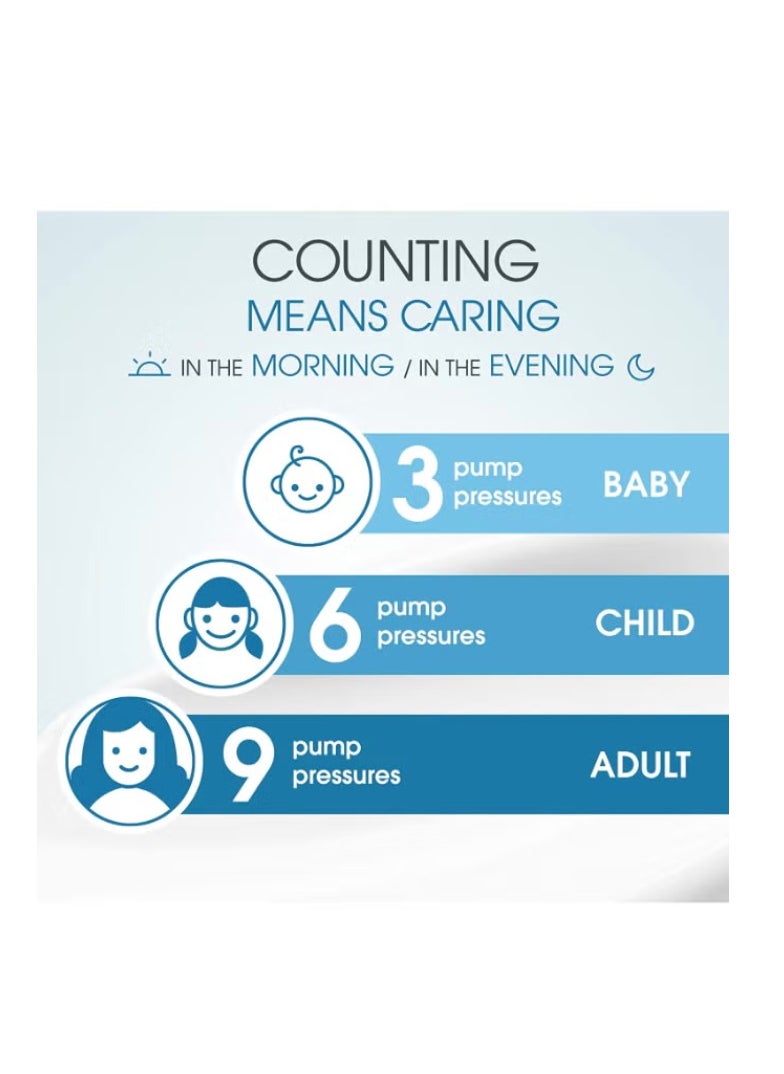 COUNTING
MEANS CARING
IN THE MORNING / IN THE EVENING

3 pump pressures BABY

6 pump pressures CHILD

9 pump pressures ADULT